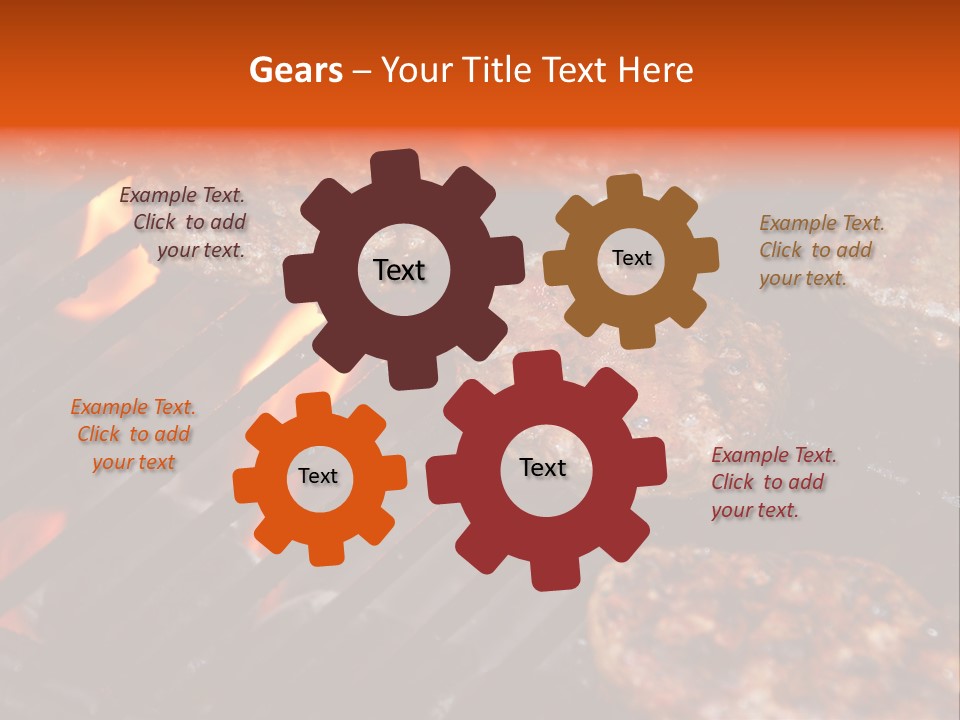 Gears – Your Title Text Here

Example Text. Click to add your text.

Text

Text

Example Text. Click to add your text.

Example Text. Click to add your text

Text

Text

Example Text. Click to add your text.